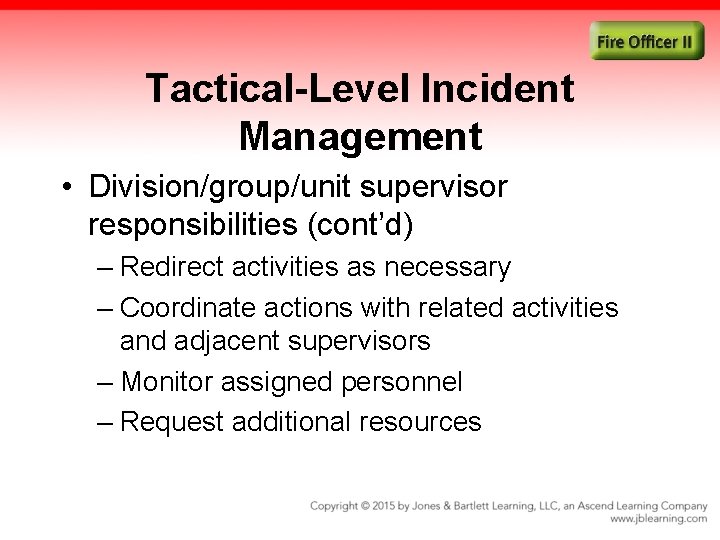 Fire Officer II

Tactical-Level Incident Management

• Division/group/unit supervisor responsibilities (cont'd)
– Redirect activities as necessary
– Coordinate actions with related activities and adjacent supervisors
– Monitor assigned personnel
– Request additional resources

Copyright © 2015 by Jones & Bartlett Learning, LLC, an Ascend Learning Company
www.jblearning.com